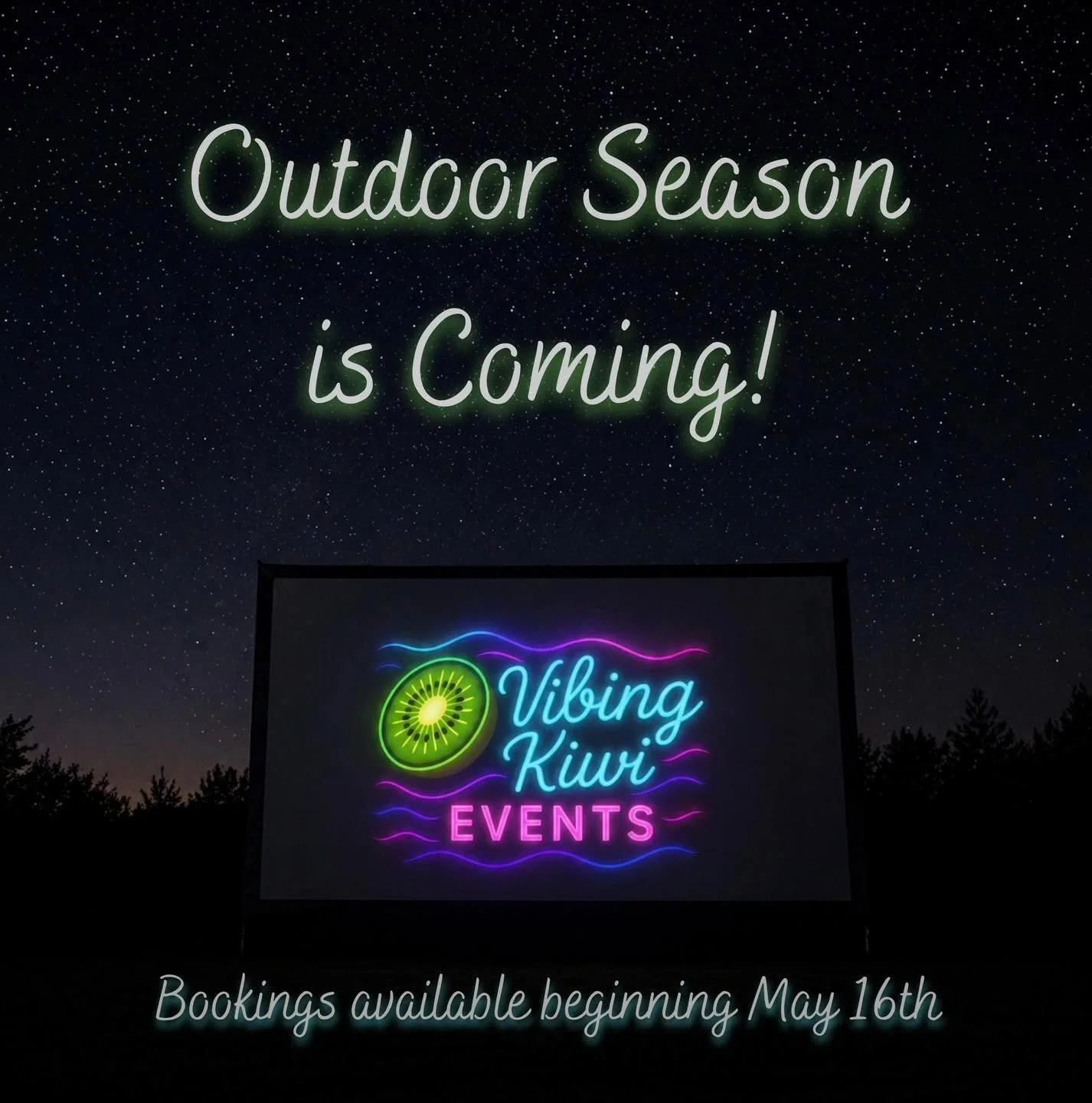 Outdoor Season is Coming!

Vibing Kiwi EVENTS

Bookings available beginning May 16th